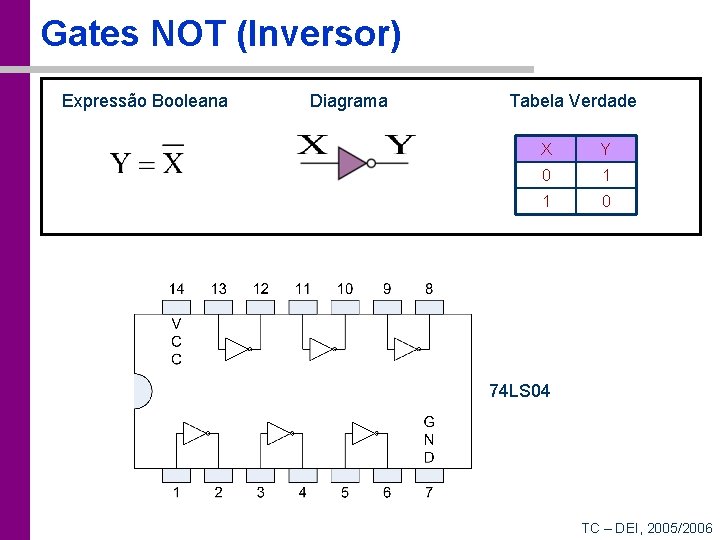 Gates NOT (Inversor)

Expressão Booleana

$Y = \overline{X}$

Diagrama

X Y

Tabela Verdade

| X | Y |
|---|---|
| 0 | 1 |
| 1 | 0 |

14 13 12 11 10 9 8

V
C
C

74LS04

G
N
D

1 2 3 4 5 6 7

TC – DEI, 2005/2006